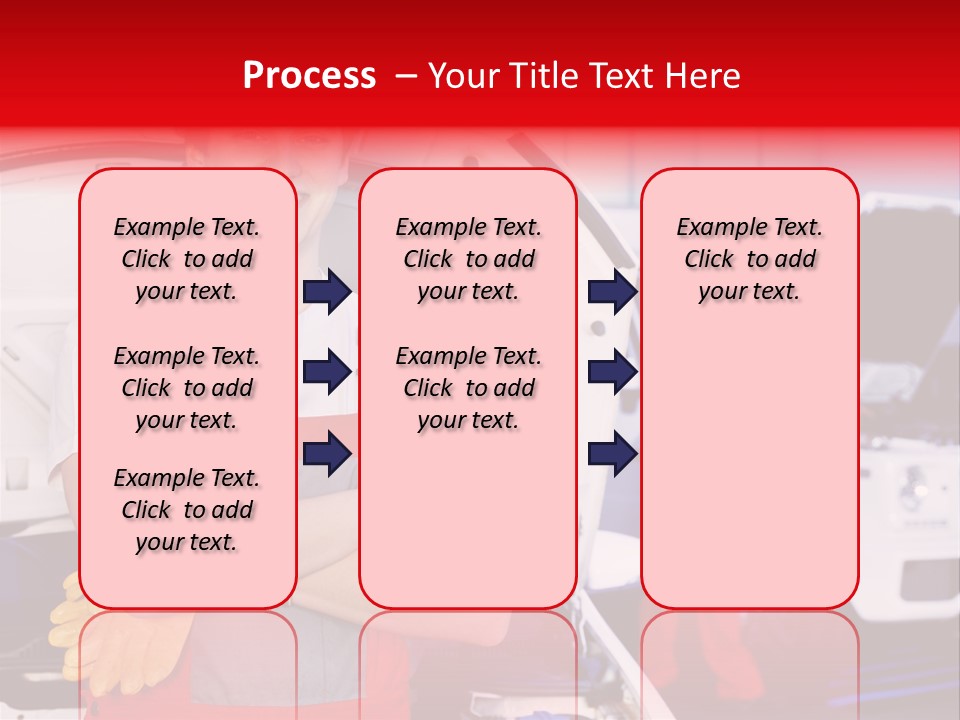 Process – Your Title Text Here

Example Text. Click to add your text.

Example Text. Click to add your text.

Example Text. Click to add your text.

Example Text. Click to add your text.

Example Text. Click to add your text.

Example Text. Click to add your text.